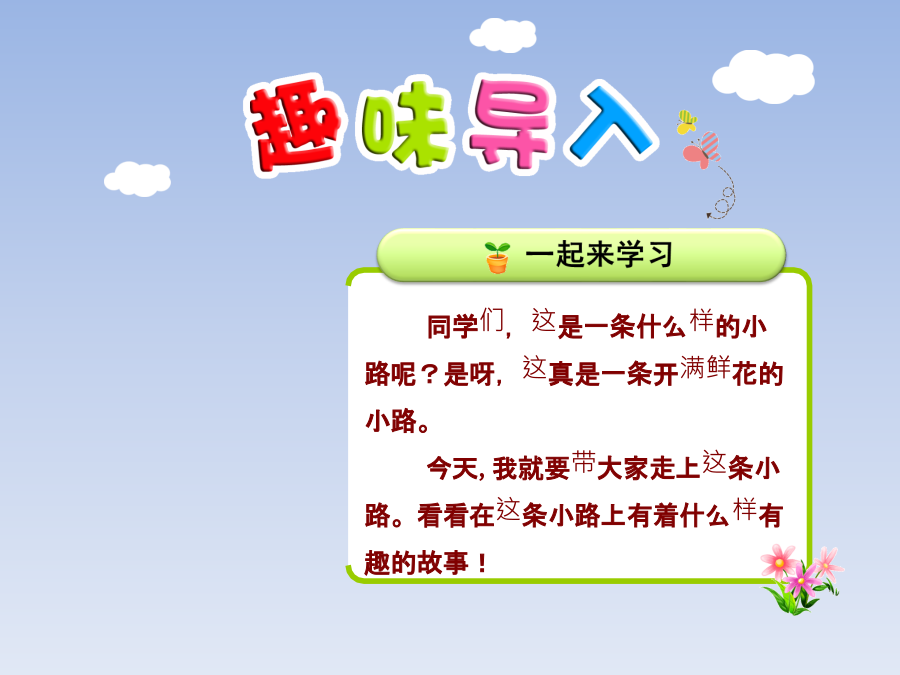 趣味导入

一起来学习

同学们，这是一条什么样的小路呢？是呀，这真是一条开满鲜花的小路。

今天, 我就要带大家走上这条小路。看看在这条小路上有着什么样有趣的故事！